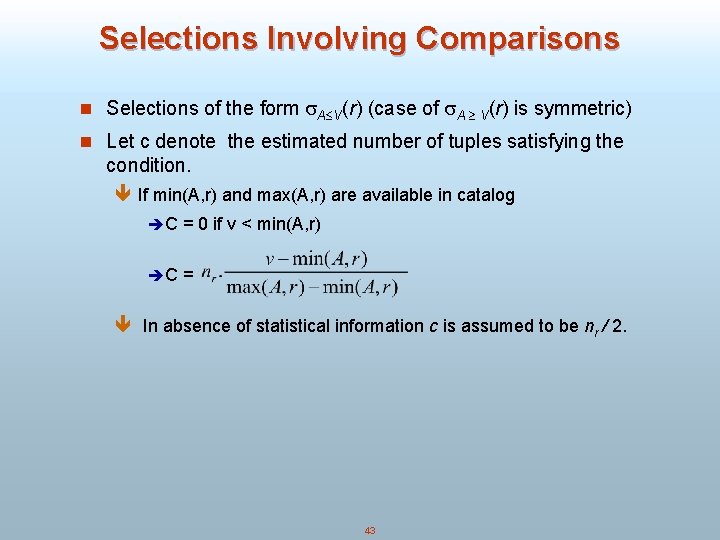 Selections Involving Comparisons

Selections of the form $\sigma_{A \leq V}(r)$ (case of $\sigma_{A \geq V}(r)$ is symmetric)

Let c denote the estimated number of tuples satisfying the condition.

If min(A,r) and max(A,r) are available in catalog

C = 0 if v < min(A,r)

C = $n_r \cdot \frac{v - \min(A,r)}{\max(A,r) - \min(A,r)}$

In absence of statistical information $c$ is assumed to be $n_r / 2$.

43